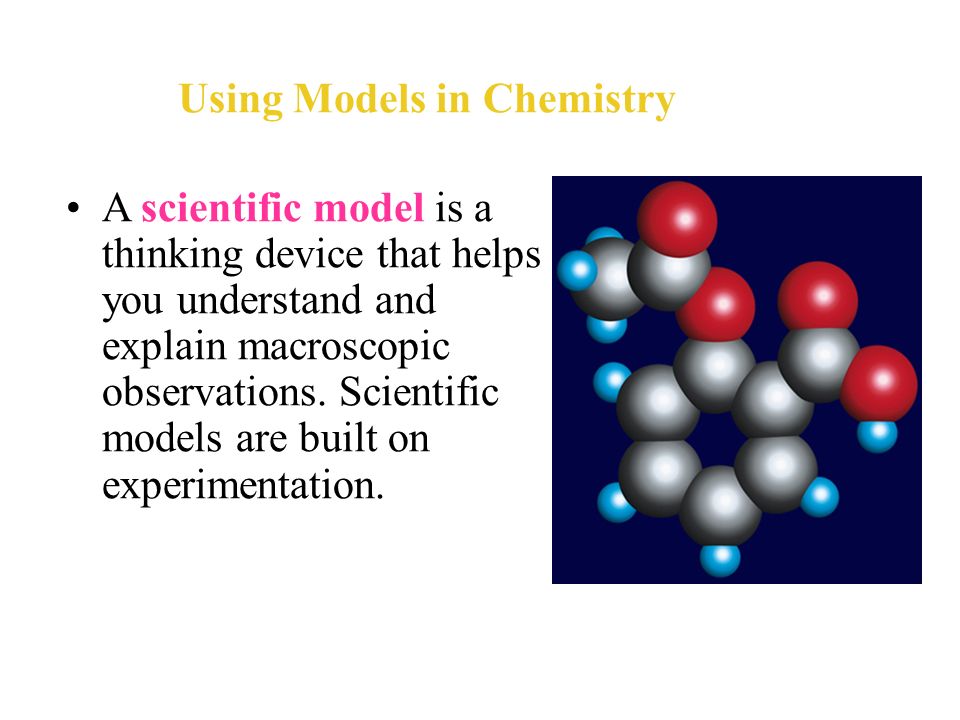 Using Models in Chemistry

• A scientific model is a thinking device that helps you understand and explain macroscopic observations. Scientific models are built on experimentation.